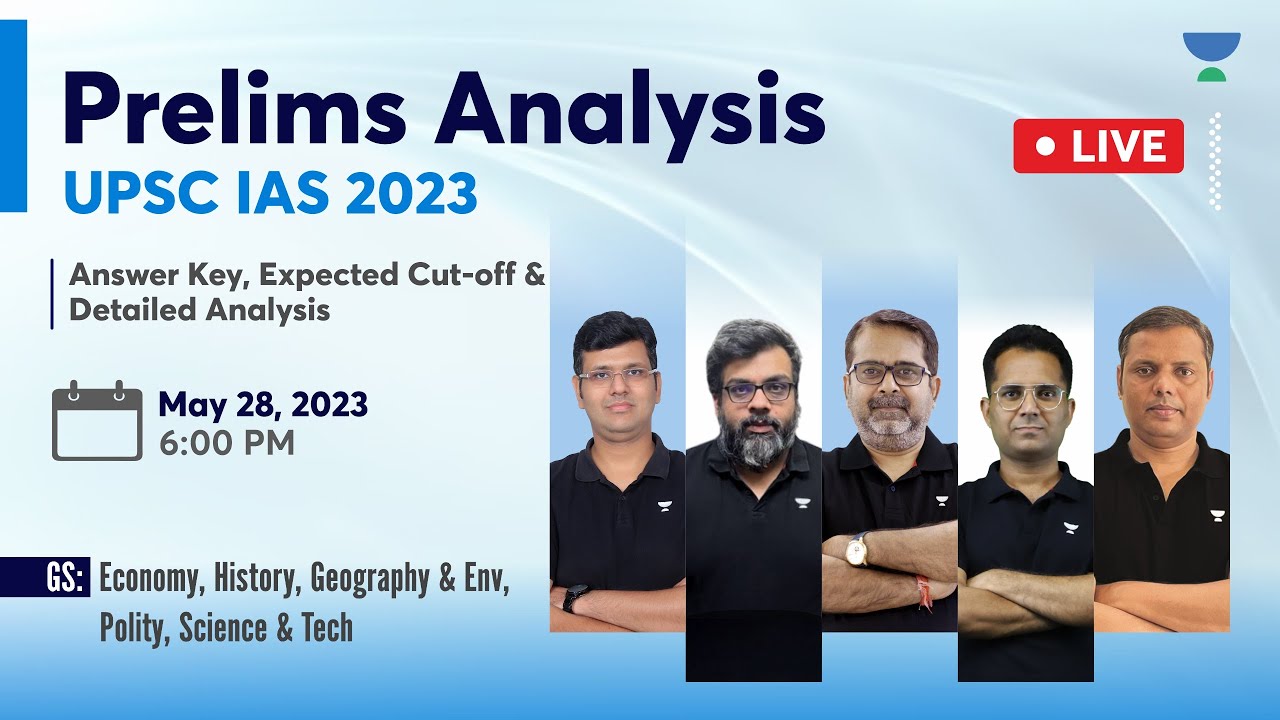 Prelims Analysis
UPSC IAS 2023

LIVE

Answer Key, Expected Cut-off & Detailed Analysis

May 28, 2023
6:00 PM

GS: Economy, History, Geography & Env, Polity, Science & Tech